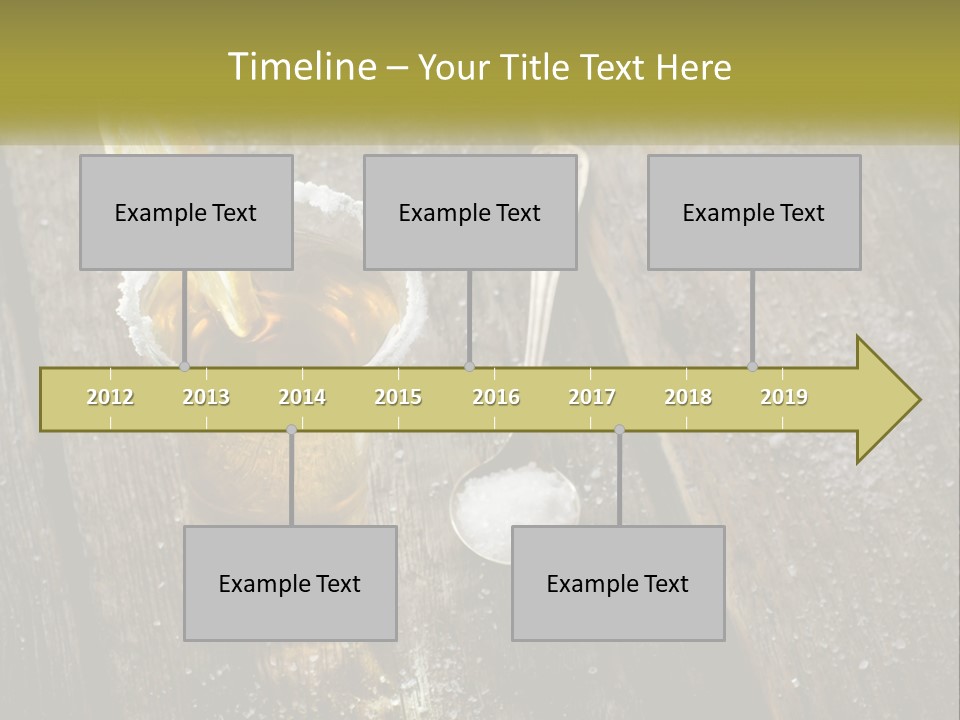 Timeline – Your Title Text Here

Example Text

Example Text

Example Text

2012 2013 2014 2015 2016 2017 2018 2019

Example Text

Example Text